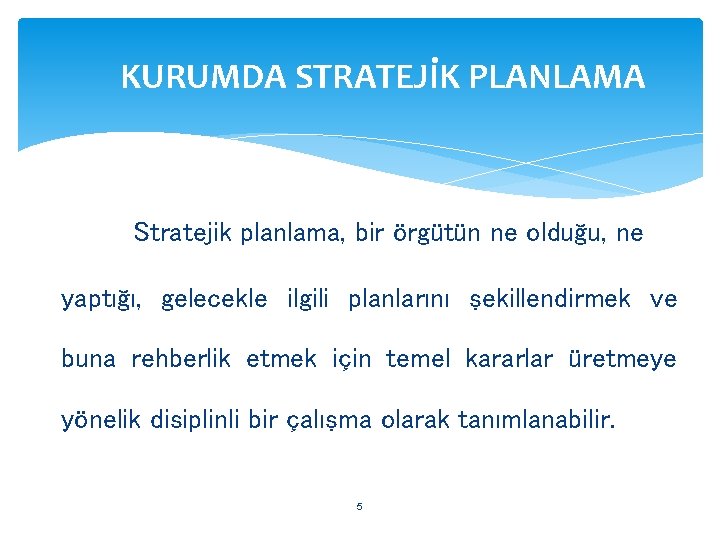 KURUMDA STRATEJİK PLANLAMA

Stratejik planlama, bir örgütün ne olduğu, ne yaptığı, gelecekle ilgili planlarını şekillendirmek ve buna rehberlik etmek için temel kararlar üretmeye yönelik disiplinli bir çalışma olarak tanımlanabilir.

5